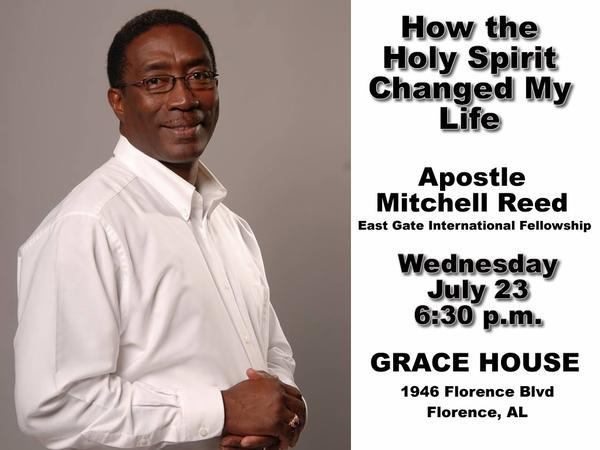 How the Holy Spirit Changed My Life

Apostle Mitchell Reed
East Gate International Fellowship

Wednesday
July 23
6:30 p.m.

GRACE HOUSE
1946 Florence Blvd
Florence, AL